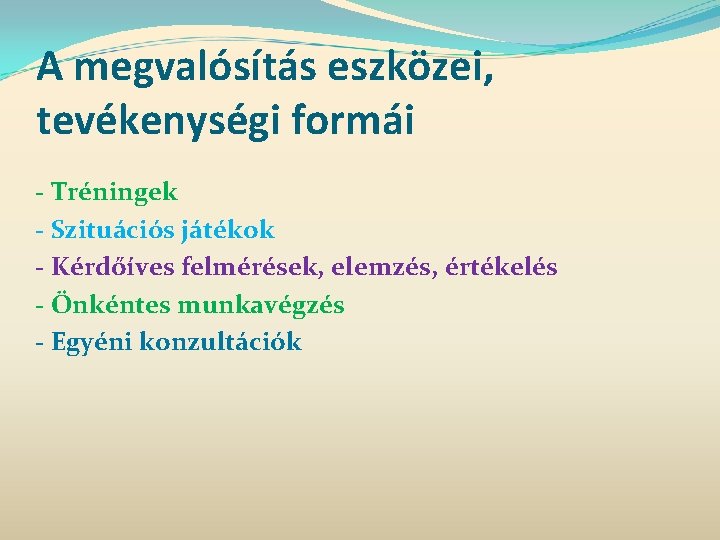 A megvalósítás eszközei, tevékenységi formái

- Tréningek
- Szituációs játékok
- Kérdőíves felmérések, elemzés, értékelés
- Önkéntes munkavégzés
- Egyéni konzultációk